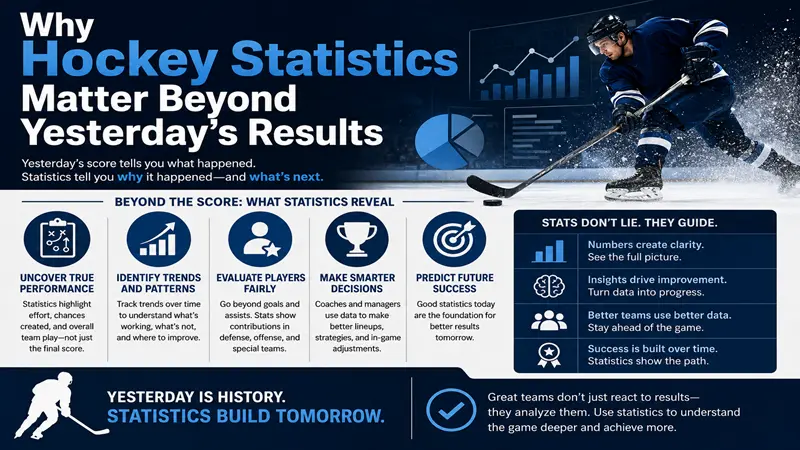 Why
Hockey Statistics
Matter Beyond
Yesterday's Results

Yesterday's score tells you what happened.
Statistics tell you why it happened—and what's next.

BEYOND THE SCORE: WHAT STATISTICS REVEAL

UNCOVER TRUE PERFORMANCE
Statistics highlight effort, chances created, and overall team play—not just the final score.

IDENTIFY TRENDS AND PATTERNS
Track trends over time to understand what's working, what's not, and where to improve.

EVALUATE PLAYERS FAIRLY
Go beyond goals and assists. Stats show contributions in defense, offense, and special teams.

MAKE SMARTER DECISIONS
Coaches and managers use data to make better lineups, strategies, and in-game adjustments.

PREDICT FUTURE SUCCESS
Good statistics today are the foundation for better results tomorrow.

STATS DON'T LIE. THEY GUIDE.

Numbers create clarity.
See the full picture.

Insights drive improvement.
Turn data into progress.

Better teams use better data.
Stay ahead of the game.

Success is built over time.
Statistics show the path.

YESTERDAY IS HISTORY.
STATISTICS BUILD TOMORROW.

Great teams don't just react to results—they analyze them. Use statistics to understand the game deeper and achieve more.